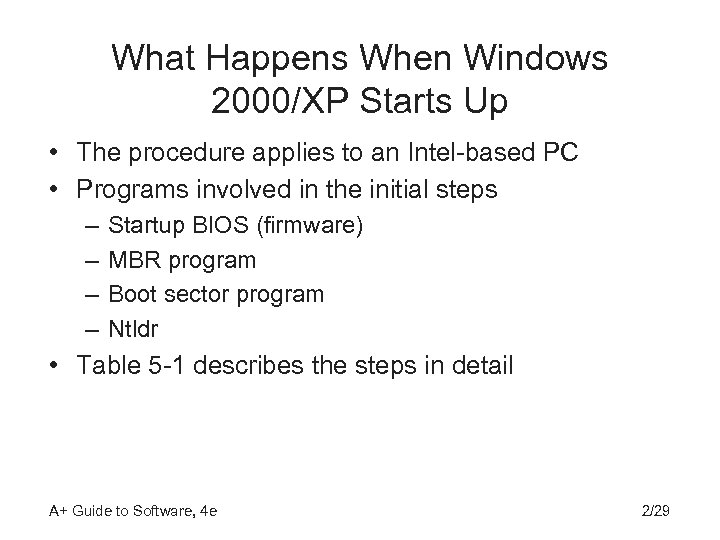 What Happens When Windows 2000/XP Starts Up

• The procedure applies to an Intel-based PC
• Programs involved in the initial steps
  – Startup BIOS (firmware)
  – MBR program
  – Boot sector program
  – Ntldr
• Table 5-1 describes the steps in detail

A+ Guide to Software, 4e

2/29